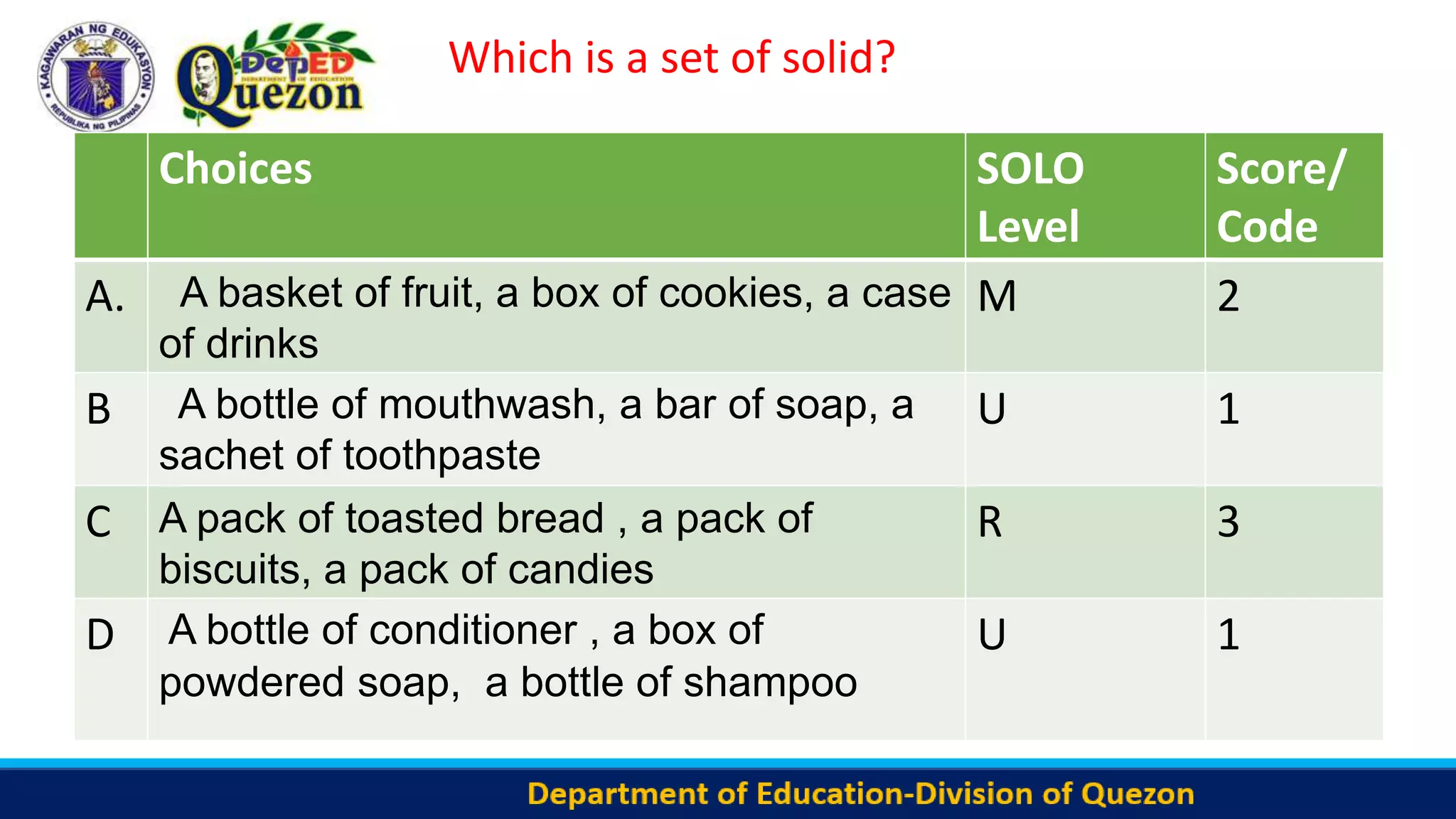 KAGAWARAN NG EDUKASYON
REPUBLIKA NG PILIPINAS

DepED
DEPARTMENT OF EDUCATION
Quezon

Which is a set of solid?

| | Choices | SOLO Level | Score/ Code |
|---|---|---|---|
| A. | A basket of fruit, a box of cookies, a case of drinks | M | 2 |
| B | A bottle of mouthwash, a bar of soap, a sachet of toothpaste | U | 1 |
| C | A pack of toasted bread , a pack of biscuits, a pack of candies | R | 3 |
| D | A bottle of conditioner , a box of powdered soap, a bottle of shampoo | U | 1 |

Department of Education-Division of Quezon